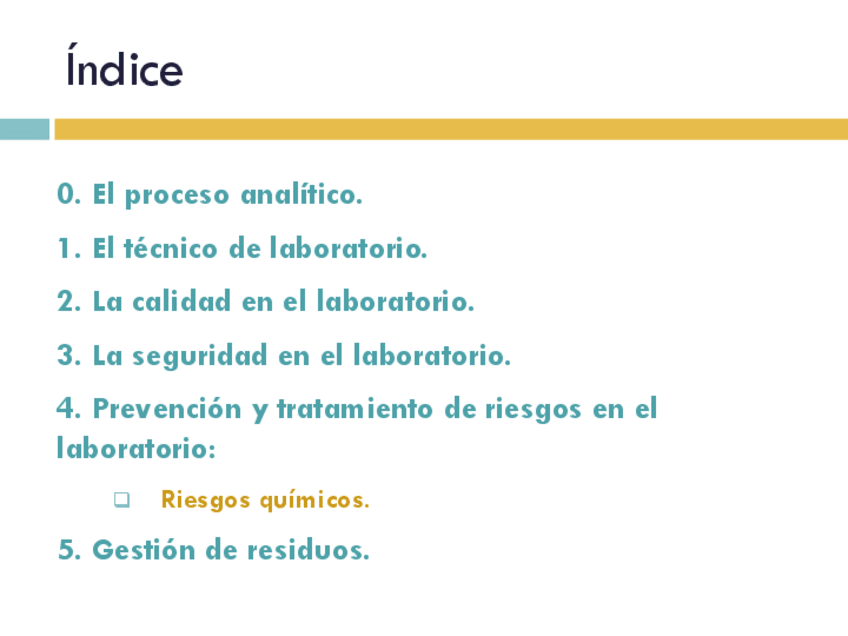 Índice

0. El proceso analítico.

1. El técnico de laboratorio.

2. La calidad en el laboratorio.

3. La seguridad en el laboratorio.

4. Prevención y tratamiento de riesgos en el laboratorio:

Riesgos químicos.

5. Gestión de residuos.